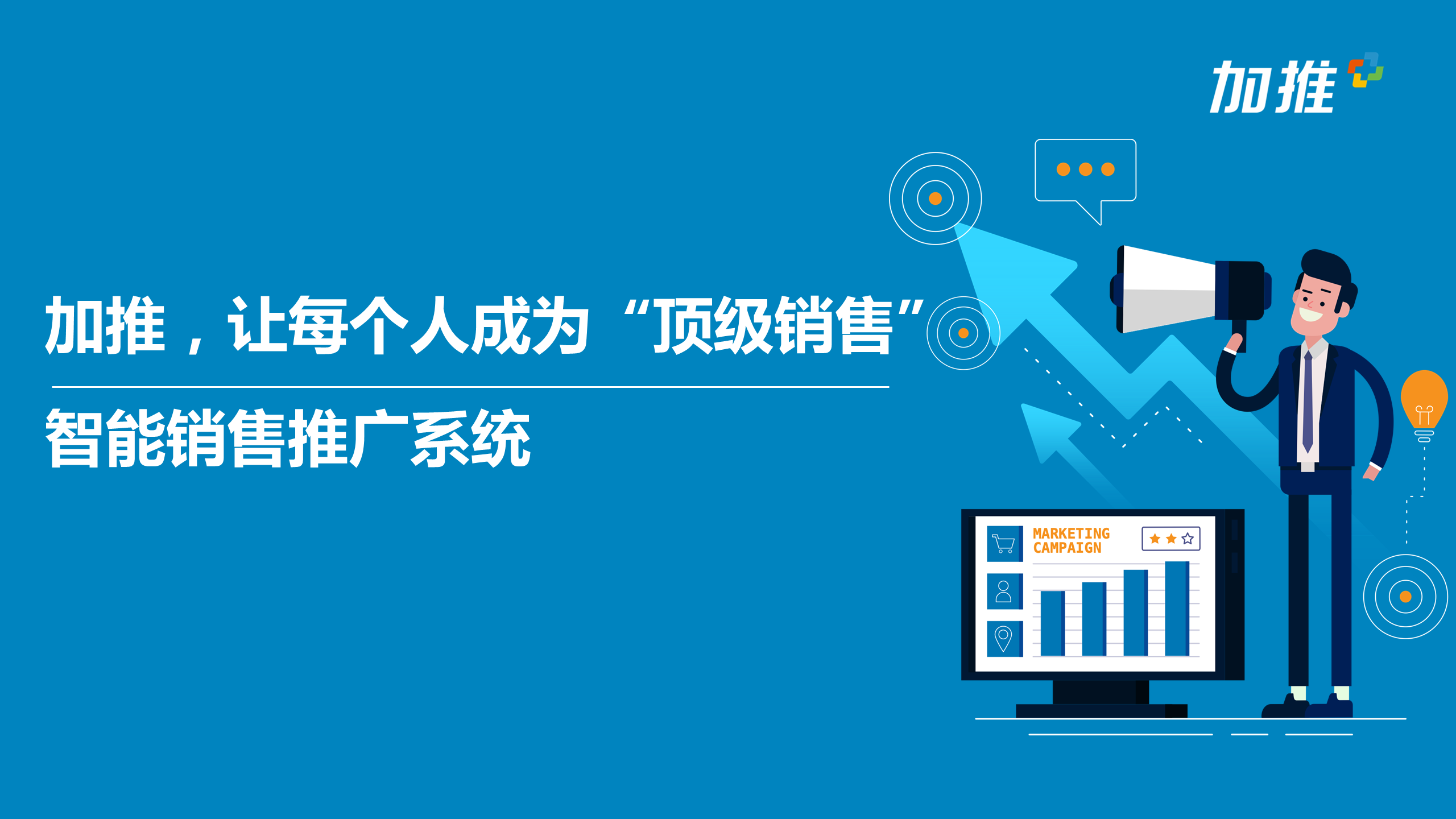 加推

加推，让每个人成为“顶级销售”

智能销售推广系统

MARKETING CAMPAIGN